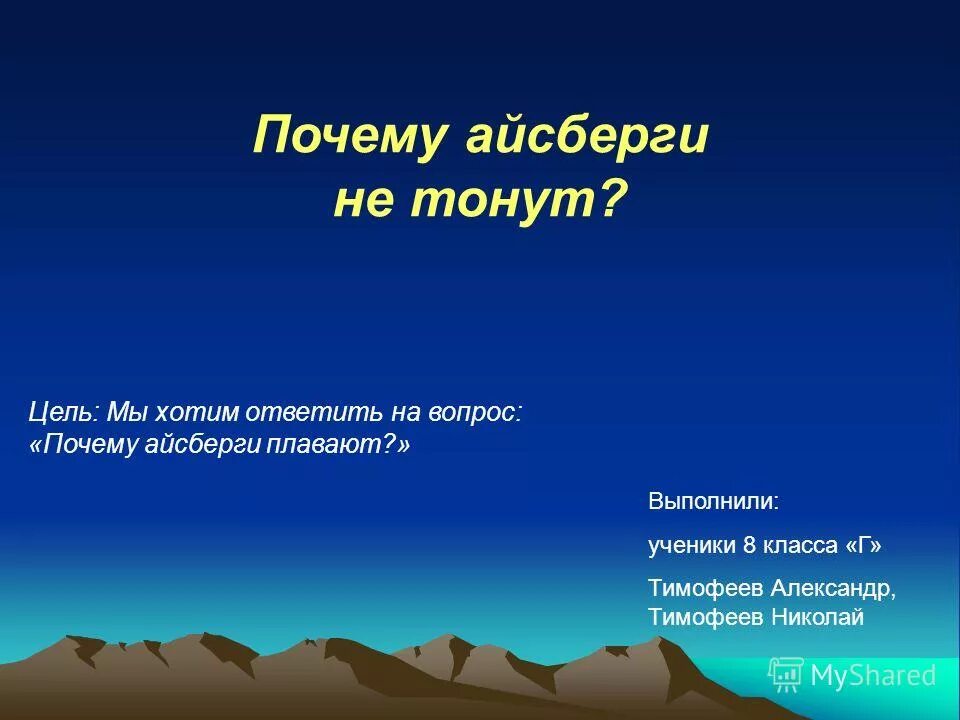 Почему айсберги не тонут?

Цель: Мы хотим ответить на вопрос: «Почему айсберги плавают?»

Выполнили:

ученики 8 класса «Г»

Тимофеев Александр, Тимофеев Николай

MyShared